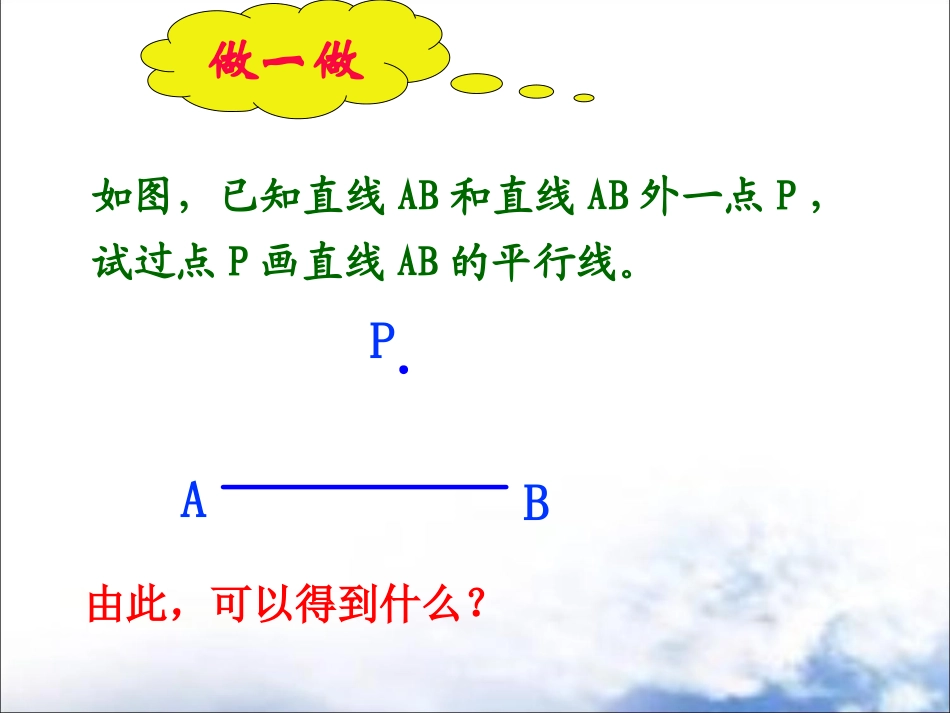 做一做

如图，已知直线 AB 和直线 AB 外一点 P，试过点 P 画直线 AB 的平行线。

P

A B

由此，可以得到什么？